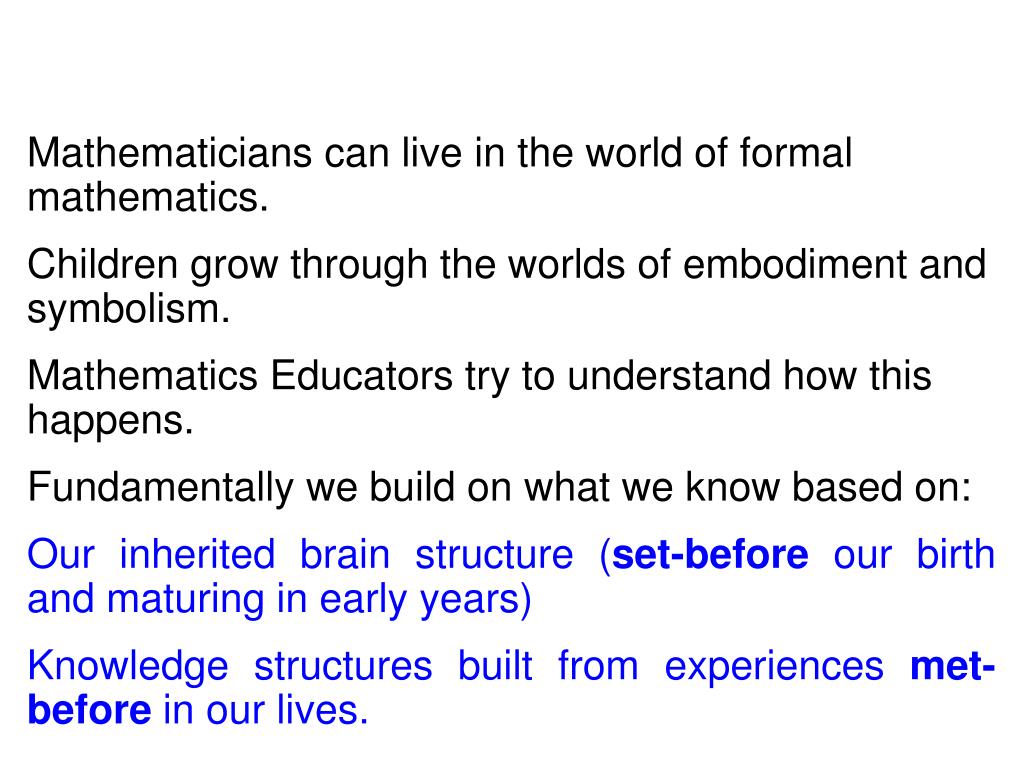 Mathematicians can live in the world of formal mathematics.

Children grow through the worlds of embodiment and symbolism.

Mathematics Educators try to understand how this happens.

Fundamentally we build on what we know based on:

Our inherited brain structure (set-before our birth and maturing in early years)

Knowledge structures built from experiences met-before in our lives.